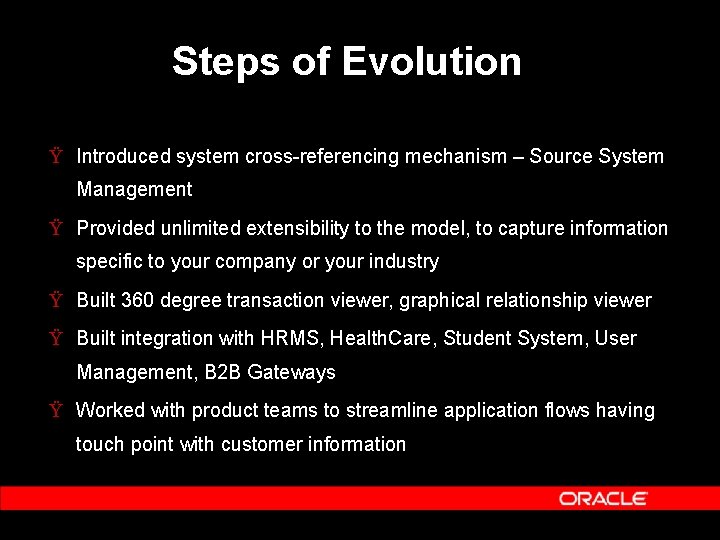 Steps of Evolution

Ÿ Introduced system cross-referencing mechanism – Source System Management

Ÿ Provided unlimited extensibility to the model, to capture information specific to your company or your industry

Ÿ Built 360 degree transaction viewer, graphical relationship viewer

Ÿ Built integration with HRMS, HealthCare, Student System, User Management, B2B Gateways

Ÿ Worked with product teams to streamline application flows having touch point with customer information

ORACLE